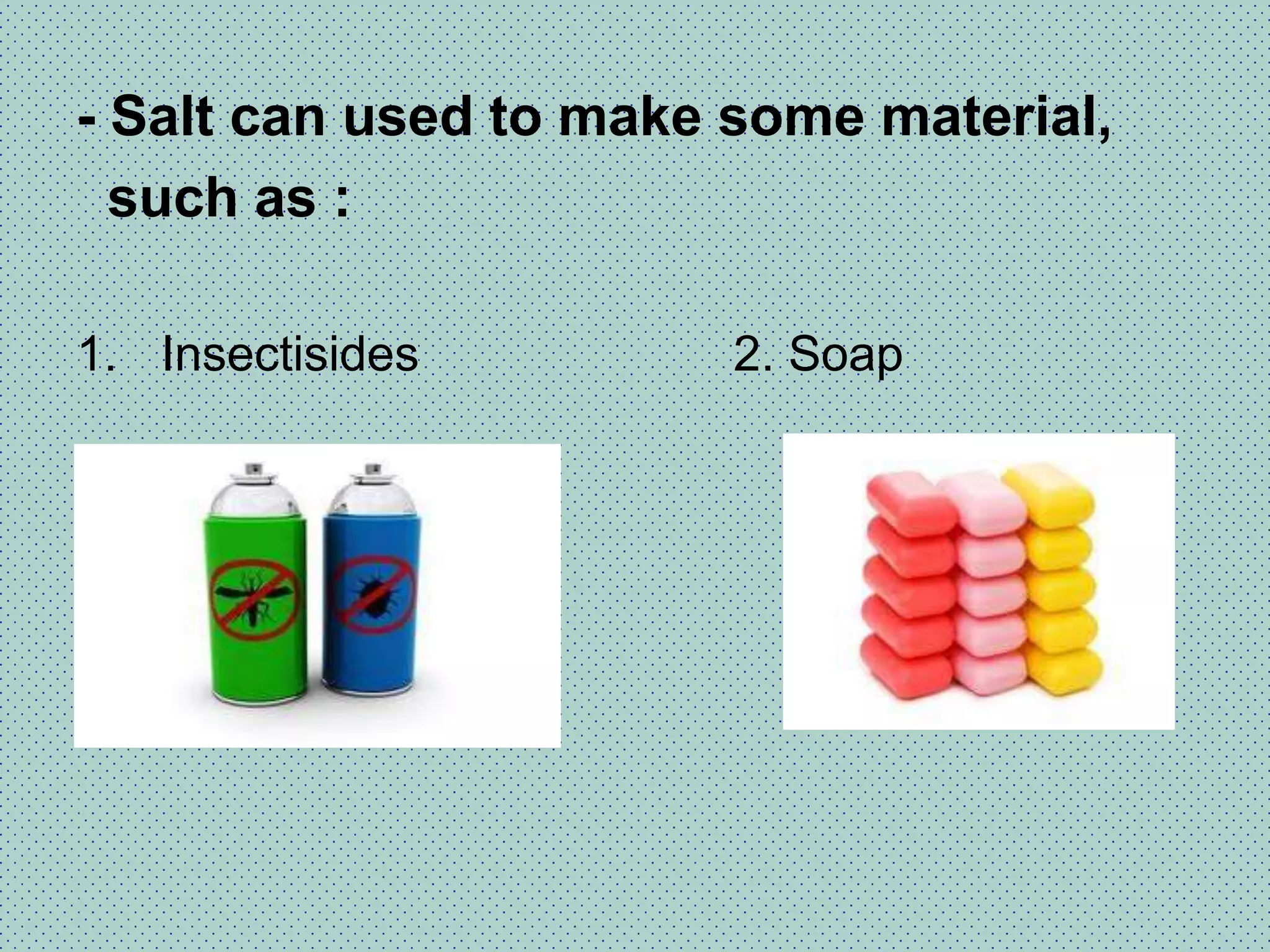 - Salt can used to make some material, such as :

1. Insectisides

2. Soap